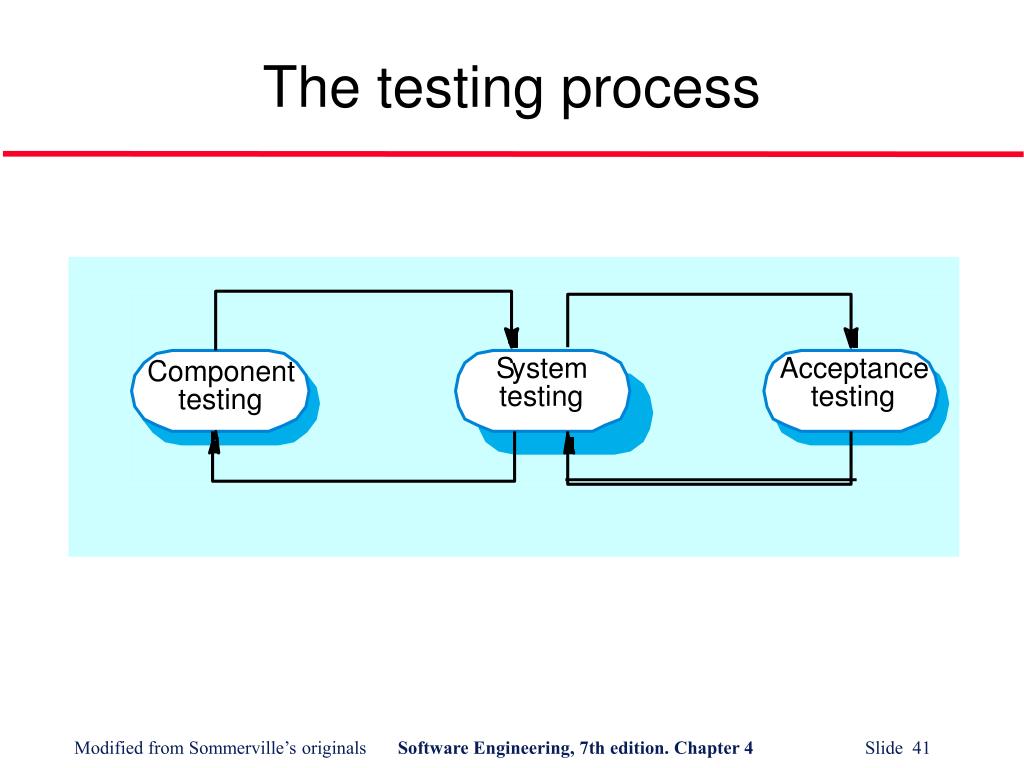 The testing process

Component testing

System testing

Acceptance testing

Modified from Sommerville's originals

Software Engineering, 7th edition. Chapter 4

Slide 41